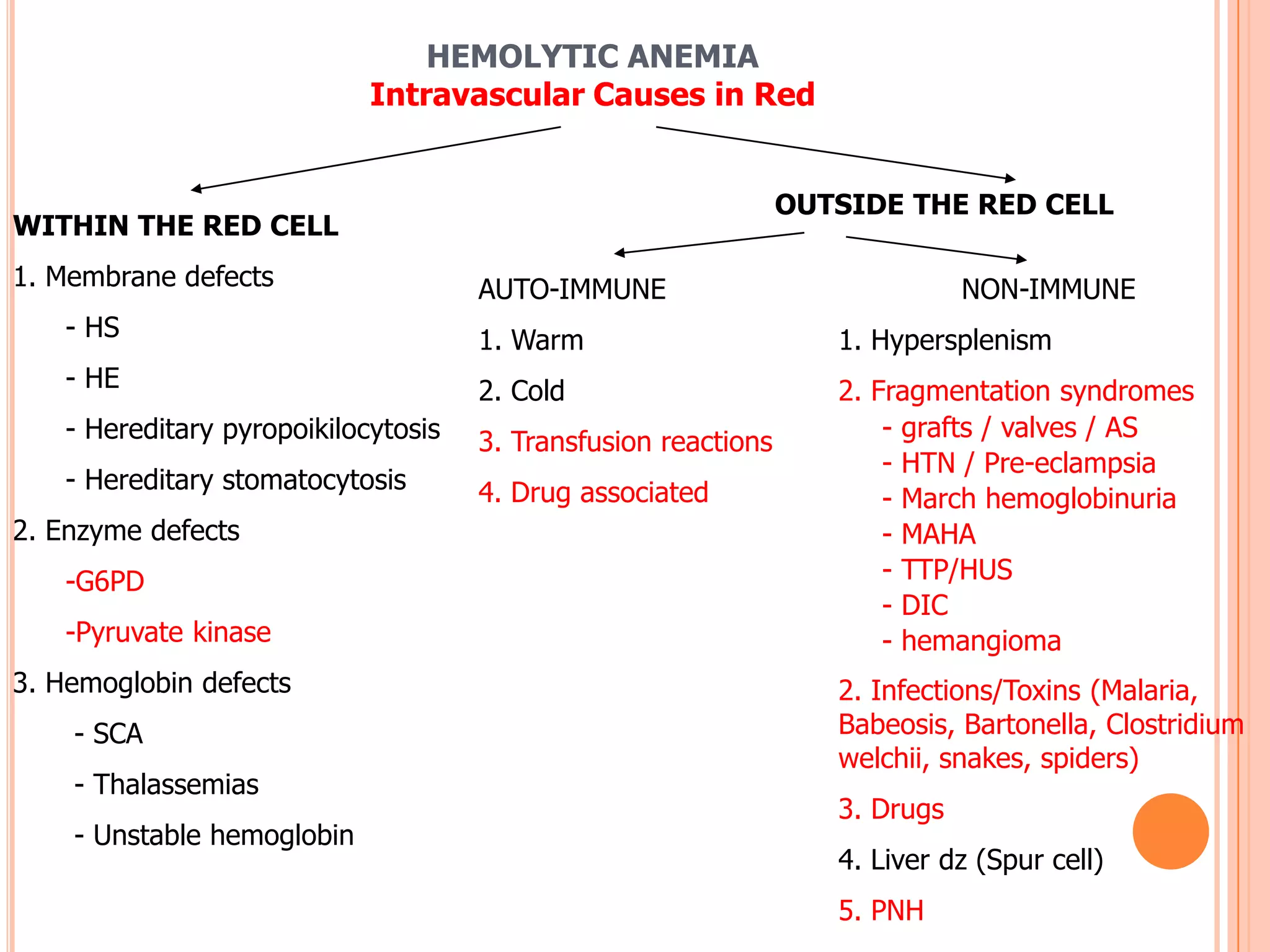 HEMOLYTIC ANEMIA
Intravascular Causes in Red

WITHIN THE RED CELL

1. Membrane defects

- HS

- HE

- Hereditary pyropoikilocytosis

- Hereditary stomatocytosis

2. Enzyme defects

-G6PD

-Pyruvate kinase

3. Hemoglobin defects

- SCA

- Thalassemias

- Unstable hemoglobin

OUTSIDE THE RED CELL

AUTO-IMMUNE

1. Warm

2. Cold

3. Transfusion reactions

4. Drug associated

NON-IMMUNE

1. Hypersplenism

2. Fragmentation syndromes
- grafts / valves / AS
- HTN / Pre-eclampsia
- March hemoglobinuria
- MAHA
- TTP/HUS
- DIC
- hemangioma

2. Infections/Toxins (Malaria, Babeosis, Bartonella, Clostridium welchii, snakes, spiders)

3. Drugs

4. Liver dz (Spur cell)

5. PNH